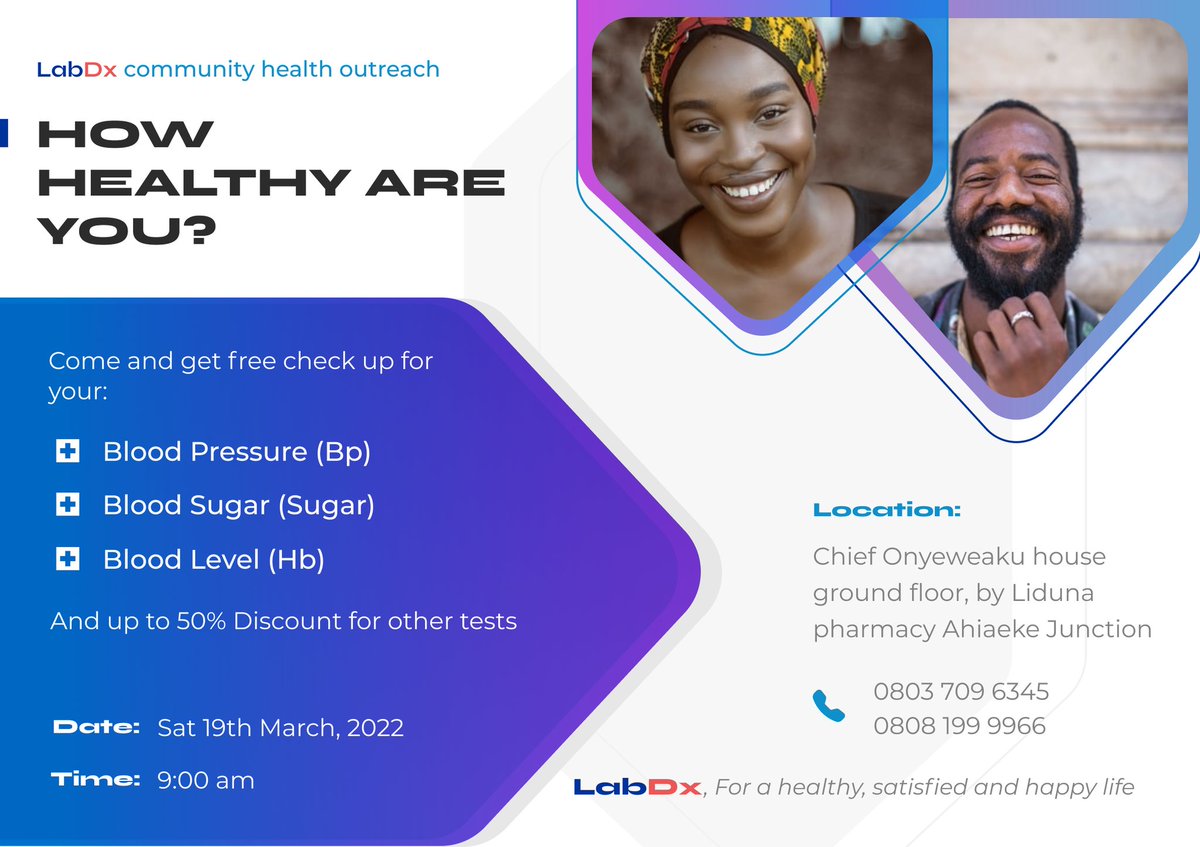 LabDx community health outreach

HOW HEALTHY ARE YOU?

Come and get free check up for your:

Blood Pressure (Bp)

Blood Sugar (Sugar)

Blood Level (Hb)

And up to 50% Discount for other tests

Date: Sat 19th March, 2022

Time: 9:00 am

Location:

Chief Onyeweaku house ground floor, by Liduna pharmacy Ahiaeke Junction

0803 709 6345
0808 199 9966

LabDx, For a healthy, satisfied and happy life